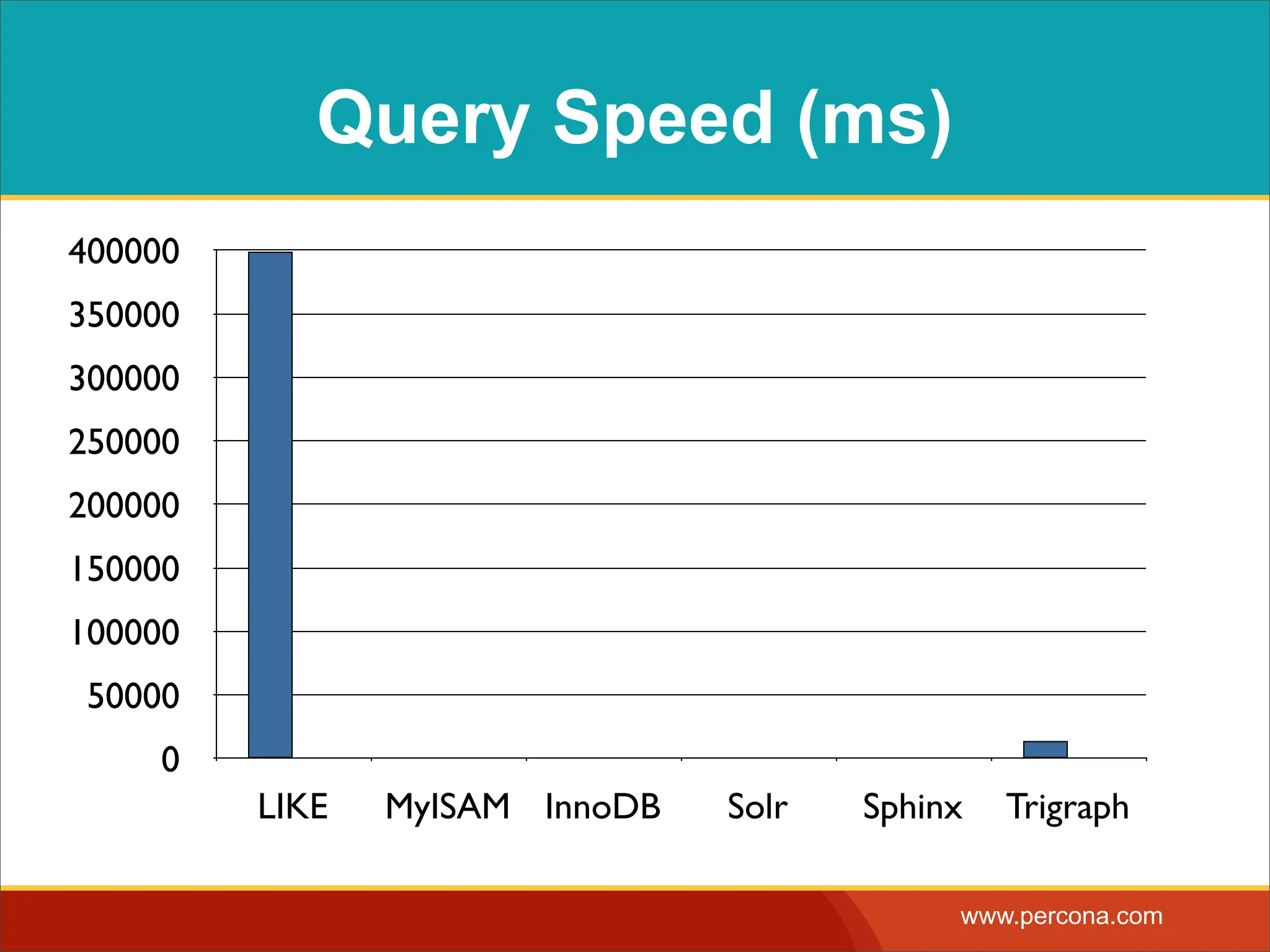 Query Speed (ms)

400000
350000
300000
250000
200000
150000
100000
50000
0

LIKE
MyISAM
InnoDB
Solr
Sphinx
Trigraph

www.percona.com